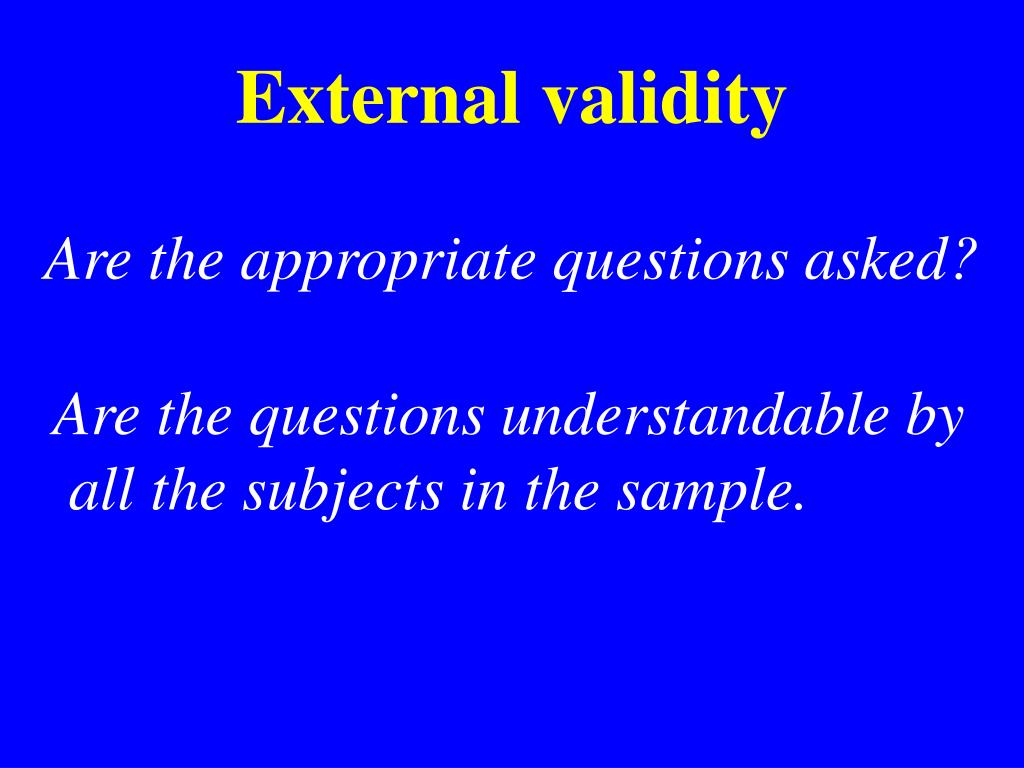 External validity

Are the appropriate questions asked?

Are the questions understandable by all the subjects in the sample.